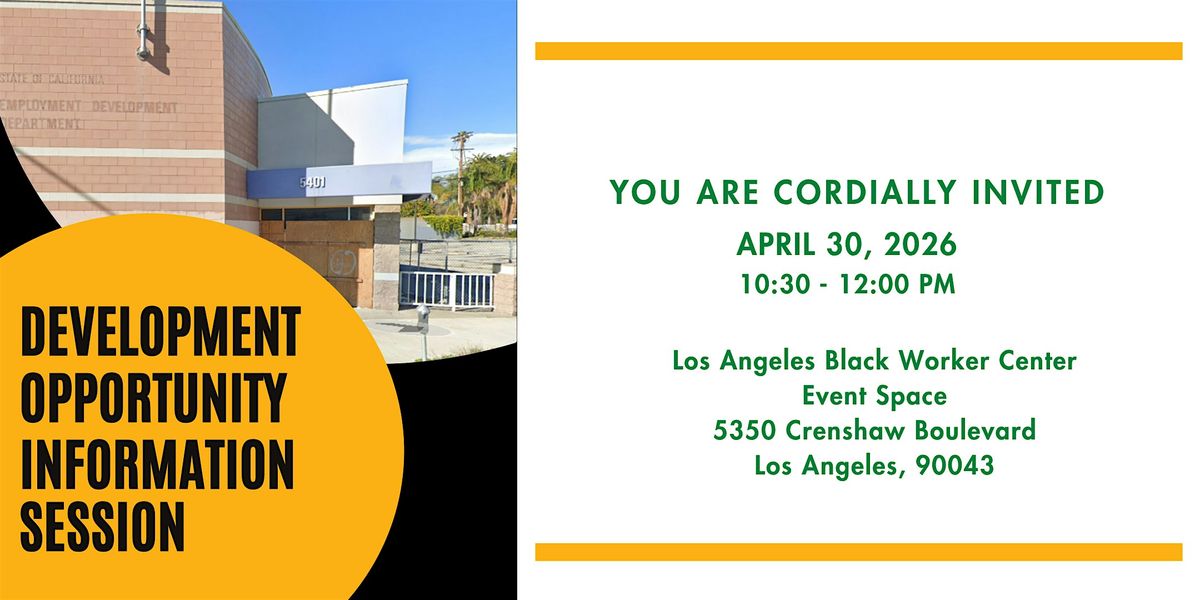 STATE OF CALIFORNIA
EMPLOYMENT DEVELOPMENT
DEPARTMENT

5401

DEVELOPMENT OPPORTUNITY INFORMATION SESSION

YOU ARE CORDIALLY INVITED
APRIL 30, 2026
10:30 - 12:00 PM

Los Angeles Black Worker Center
Event Space
5350 Crenshaw Boulevard
Los Angeles, 90043